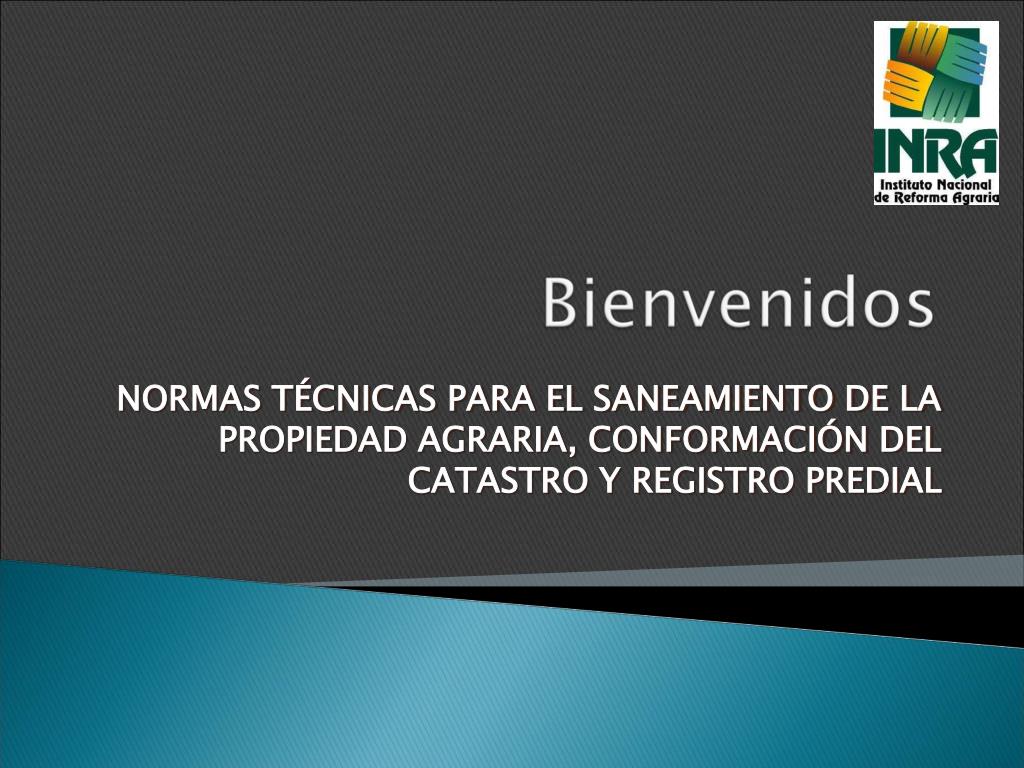 INRA
Instituto Nacional de Reforma Agraria

Bienvenidos

NORMAS TÉCNICAS PARA EL SANEAMIENTO DE LA PROPIEDAD AGRARIA, CONFORMACIÓN DEL CATASTRO Y REGISTRO PREDIAL